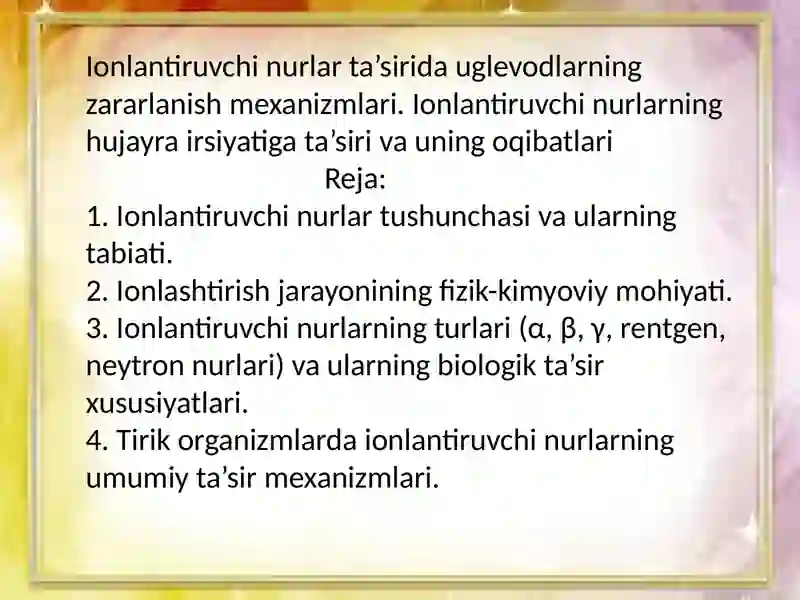 Ionlantiruvchi nurlar ta’sirida uglevodlarning zararlanish mexanizmlari. Ionlantiruvchi nurlarning hujayra irsiyatiga ta’siri va uning oqibatlari

Reja:

1. Ionlantiruvchi nurlar tushunchasi va ularning tabiati.
2. Ionlashtirish jarayonining fizik-kimyoviy mohiyati.
3. Ionlantiruvchi nurlarning turlari (α, β, γ, rentgen, neytron nurlari) va ularning biologik ta’sir xususiyatlari.
4. Tirik organizmlarda ionlantiruvchi nurlarning umumiy ta’sir mexanizmlari.